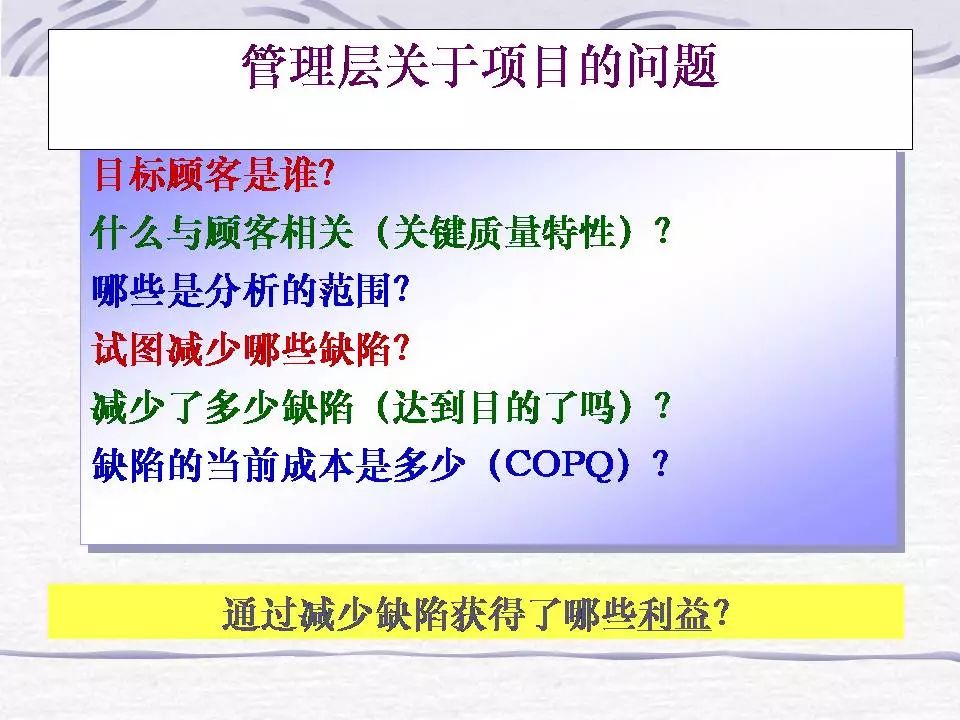 管理层关于项目的问题

目标顾客是谁?

什么与顾客相关（关键质量特性）?

哪些是分析的范围?

试图减少哪些缺陷?

减少了多少缺陷（达到目的了吗）?

缺陷的当前成本是多少（COPQ）?

通过减少缺陷获得了哪些利益?